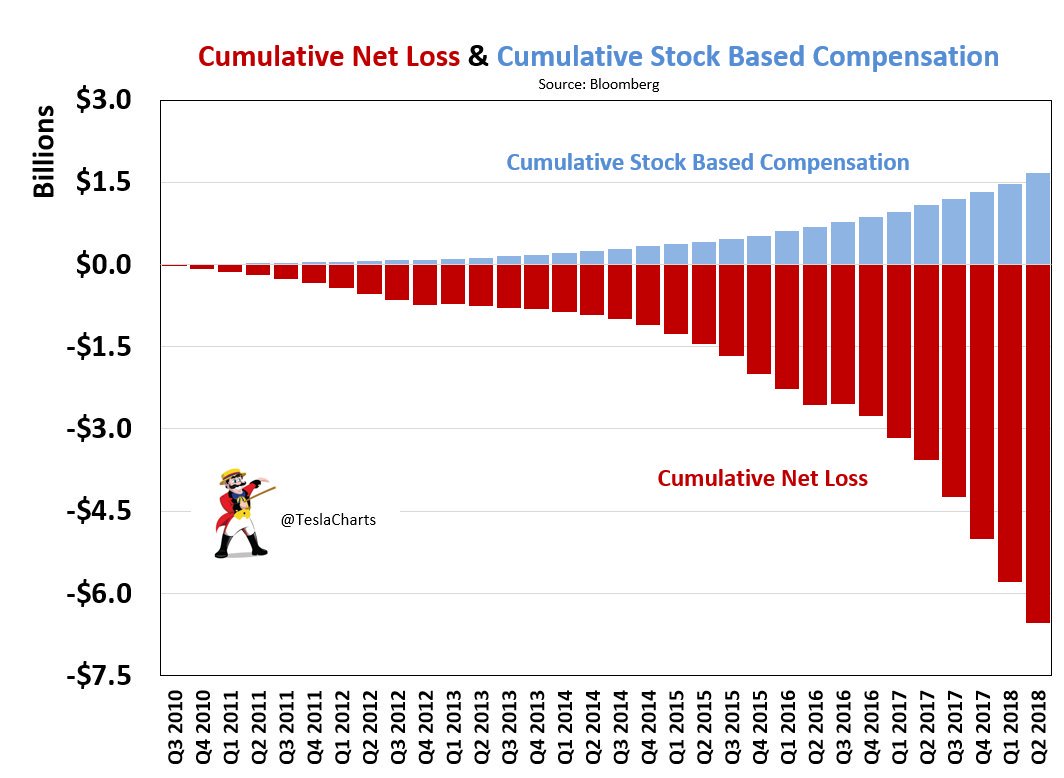 Cumulative Net Loss & Cumulative Stock Based Compensation
Source: Bloomberg

Billions

$3.0
$1.5
$0.0
-$1.5
-$3.0
-$4.5
-$6.0
-$7.5

Cumulative Stock Based Compensation

Cumulative Net Loss

@TeslaCharts

Q3 2010
Q4 2010
Q1 2011
Q2 2011
Q3 2011
Q4 2011
Q1 2012
Q2 2012
Q3 2012
Q4 2012
Q1 2013
Q2 2013
Q3 2013
Q4 2013
Q1 2014
Q2 2014
Q3 2014
Q4 2014
Q1 2015
Q2 2015
Q3 2015
Q4 2015
Q1 2016
Q2 2016
Q3 2016
Q4 2016
Q1 2017
Q2 2017
Q3 2017
Q4 2017
Q1 2018
Q2 2018